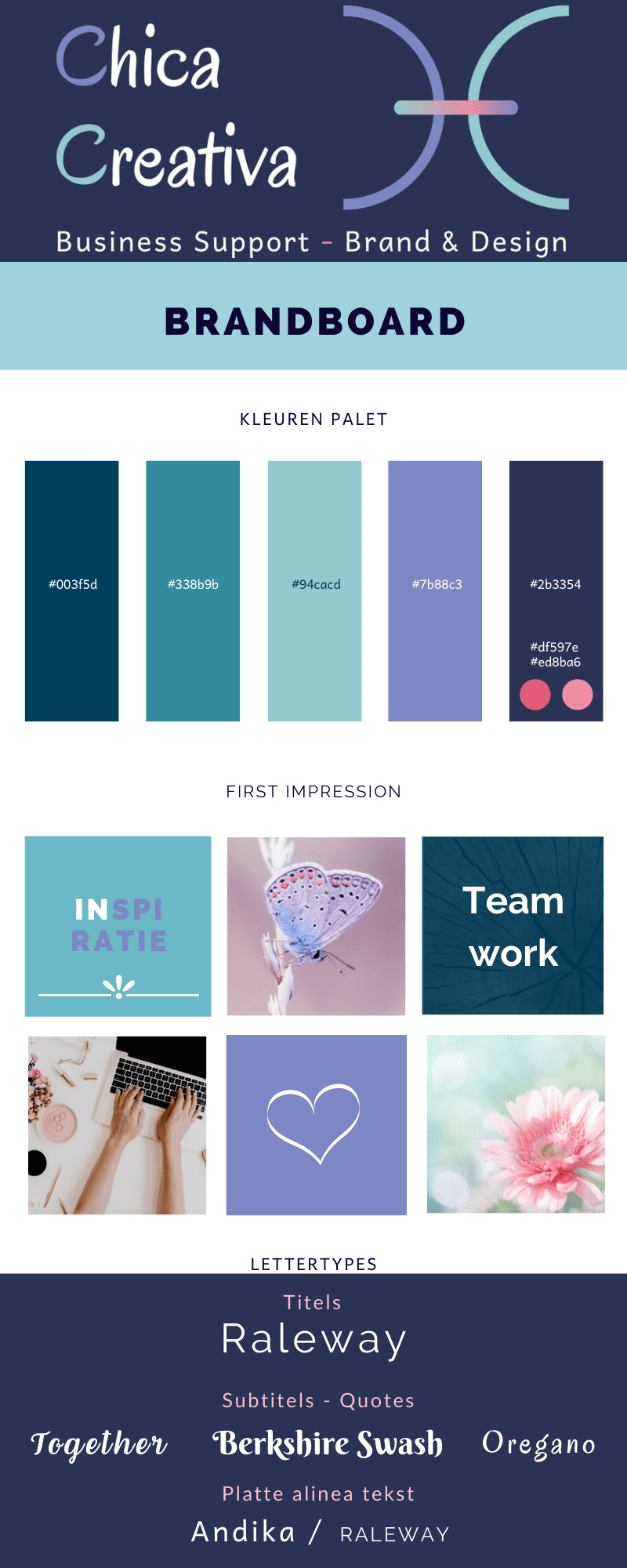 Chica Creativa

Business Support - Brand & Design

BRANDBOARD

KLEUREN PALET

#003f5d

#338b9b

#94cacd

#7b88c3

#2b3354

#df597e
#ed8ba6

FIRST IMPRESSION

INSPI RATIE

Team work

LETTERTYPES

Titels

Raleway

Subtitels - Quotes

Together

Berkshire Swash

Oregano

Platte alinea tekst

Andika / RALEWAY